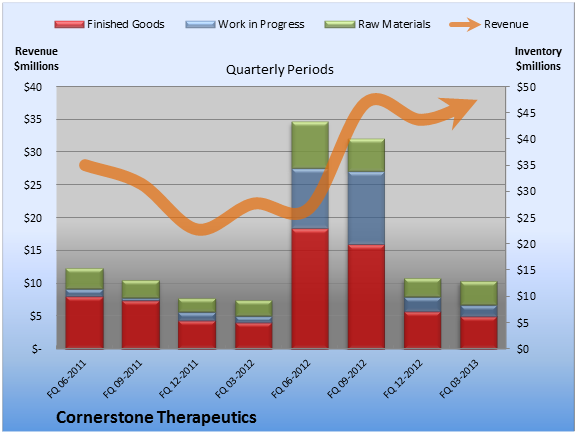 Finished Goods Work in Progress Raw Materials Revenue

Revenue $millions

Quarterly Periods

Inventory $millions

$40
$35
$30
$25
$20
$15
$10
$5
$-

$50
$45
$40
$35
$30
$25
$20
$15
$10
$5
$0

FQ 06-2011
FQ 09-2011
FQ 12-2011
FQ 03-2012
FQ 06-2012
FQ 09-2012
FQ 12-2012
FQ 03-2013

Cornerstone Therapeutics